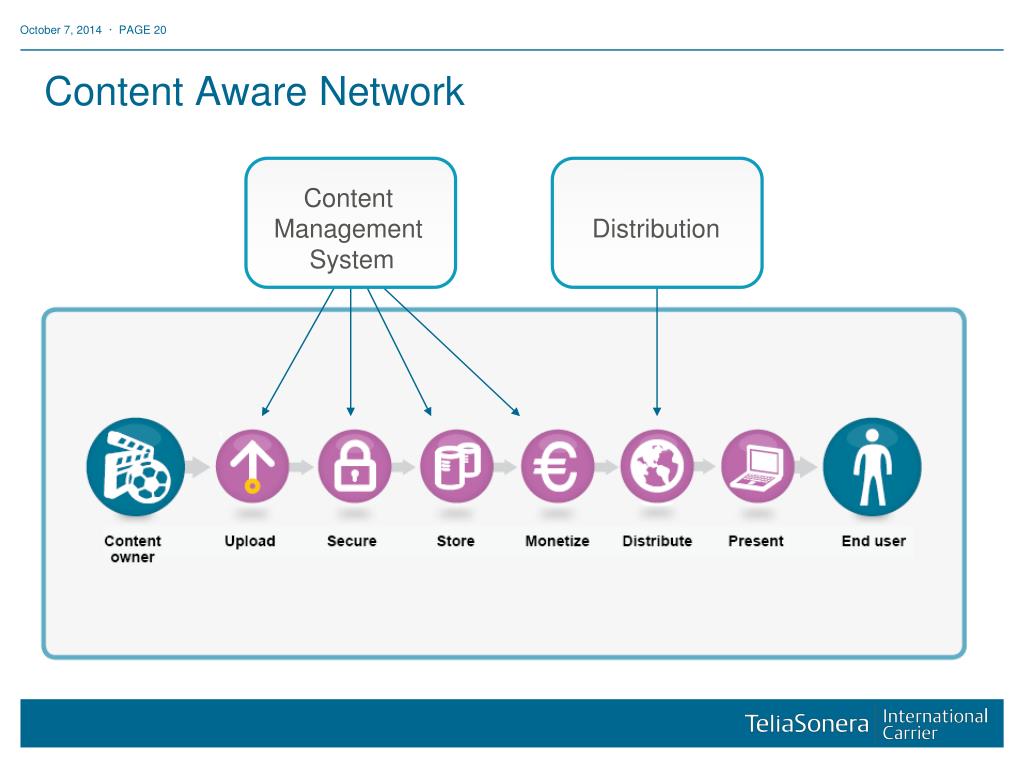 October 7, 2014 · PAGE 20

Content Aware Network

Content Management System

Distribution

Content owner

Upload

Secure

Store

Monetize

Distribute

Present

End user

TeliaSonera International Carrier